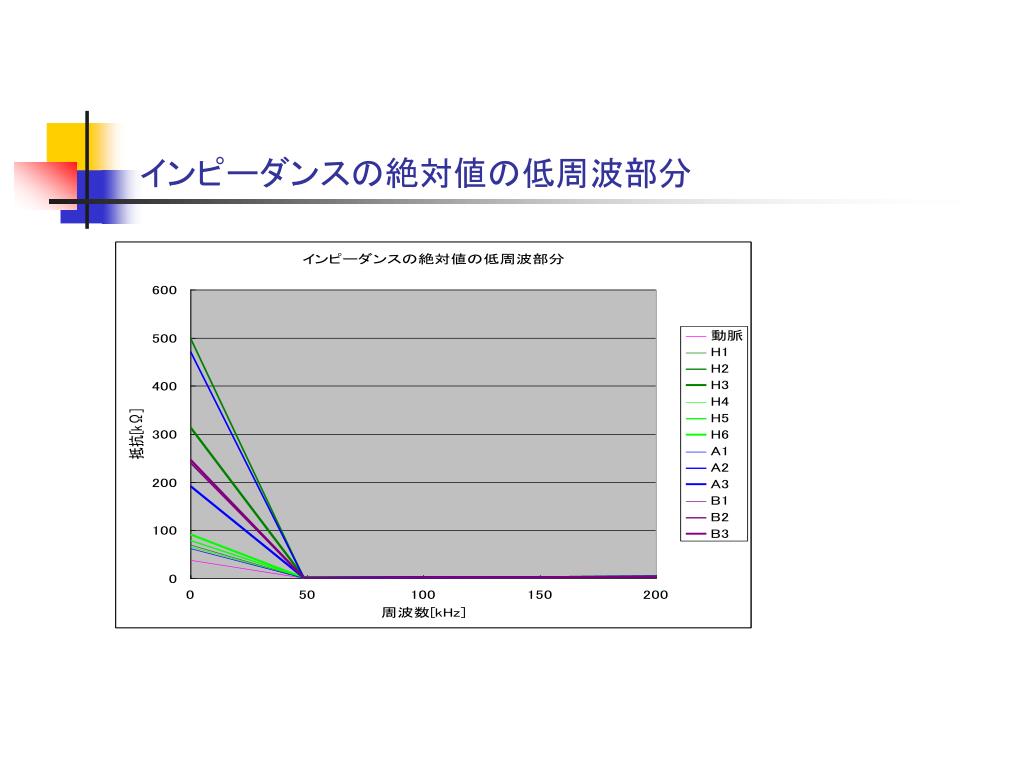 インピーダンスの絶対値の低周波部分

インピーダンスの絶対値の低周波部分

600
500
400
300
200
100
0

抵抗[kΩ]

0
50
100
150
200

周波数[kHz]

動脈
H1
H2
H3
H4
H5
H6
A1
A2
A3
B1
B2
B3